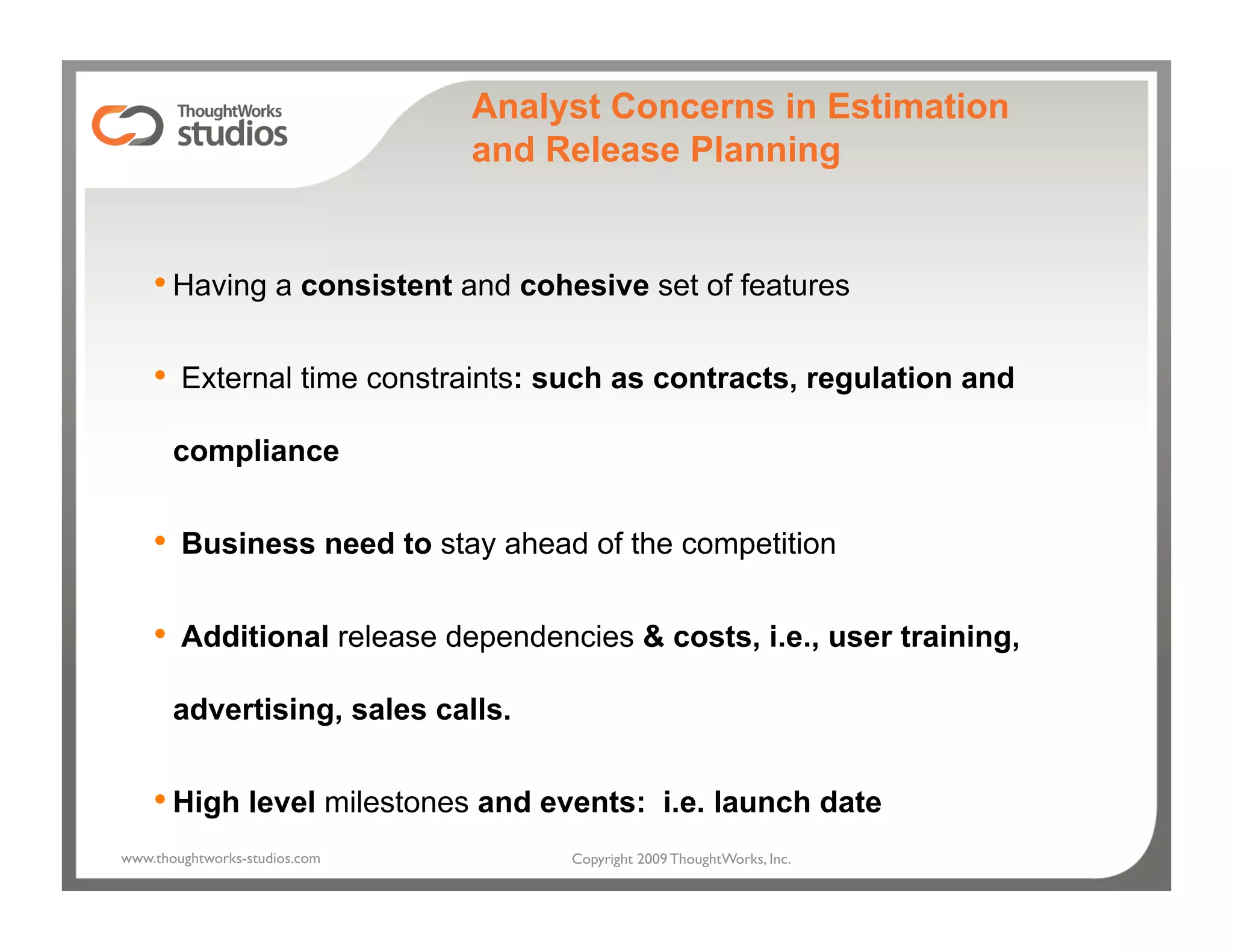 ThoughtWorks studios

Analyst Concerns in Estimation and Release Planning

• Having a consistent and cohesive set of features

• External time constraints: such as contracts, regulation and compliance

• Business need to stay ahead of the competition

• Additional release dependencies & costs, i.e., user training, advertising, sales calls.

• High level milestones and events: i.e. launch date

www.thoughtworks-studios.com

Copyright 2009 ThoughtWorks, Inc.